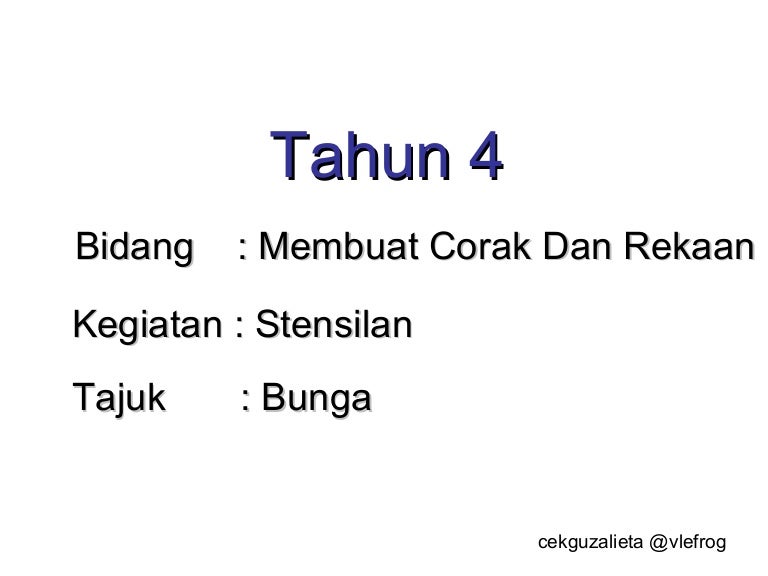 Tahun 4

Bidang : Membuat Corak Dan Rekaan

Kegiatan : Stensilan

Tajuk : Bunga

cekguzalieta @vlefrog